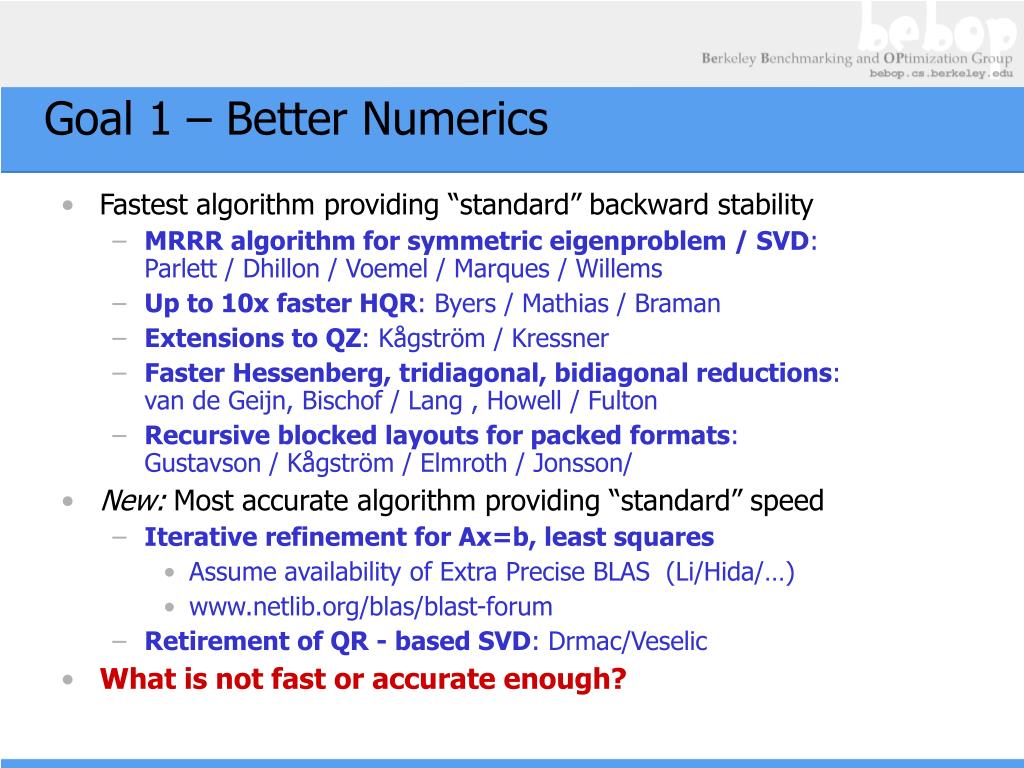 bebop
Berkeley Benchmarking and OPtimization Group
bebop.cs.berkeley.edu

Goal 1 – Better Numerics

• Fastest algorithm providing “standard” backward stability
– MRRR algorithm for symmetric eigenproblem / SVD: Parlett / Dhillon / Voemel / Marques / Willems
– Up to 10x faster HQR: Byers / Mathias / Braman
– Extensions to QZ: Kågström / Kressner
– Faster Hessenberg, tridiagonal, bidiagonal reductions: van de Geijn, Bischof / Lang , Howell / Fulton
– Recursive blocked layouts for packed formats: Gustavson / Kågström / Elmroth / Jonsson/
• New: Most accurate algorithm providing “standard” speed
– Iterative refinement for Ax=b, least squares
• Assume availability of Extra Precise BLAS (Li/Hida/…)
• www.netlib.org/blas/blast-forum
– Retirement of QR - based SVD: Drmac/Veselic
• What is not fast or accurate enough?